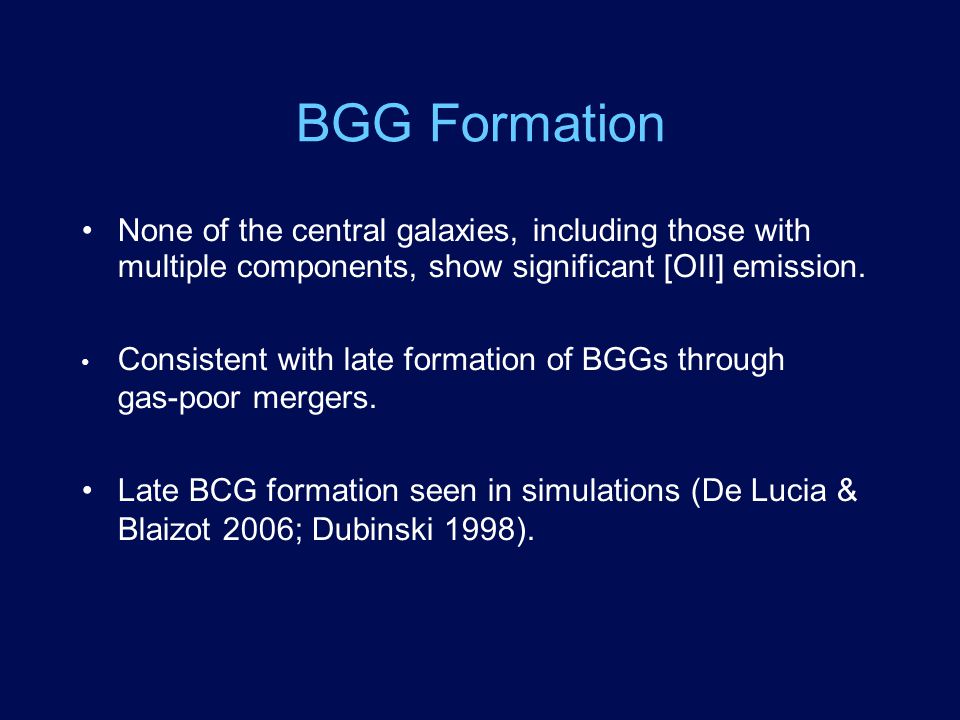 BGG Formation

• None of the central galaxies, including those with multiple components, show significant [OII] emission.

• Consistent with late formation of BGGs through gas-poor mergers.

• Late BCG formation seen in simulations (De Lucia & Blaizot 2006; Dubinski 1998).